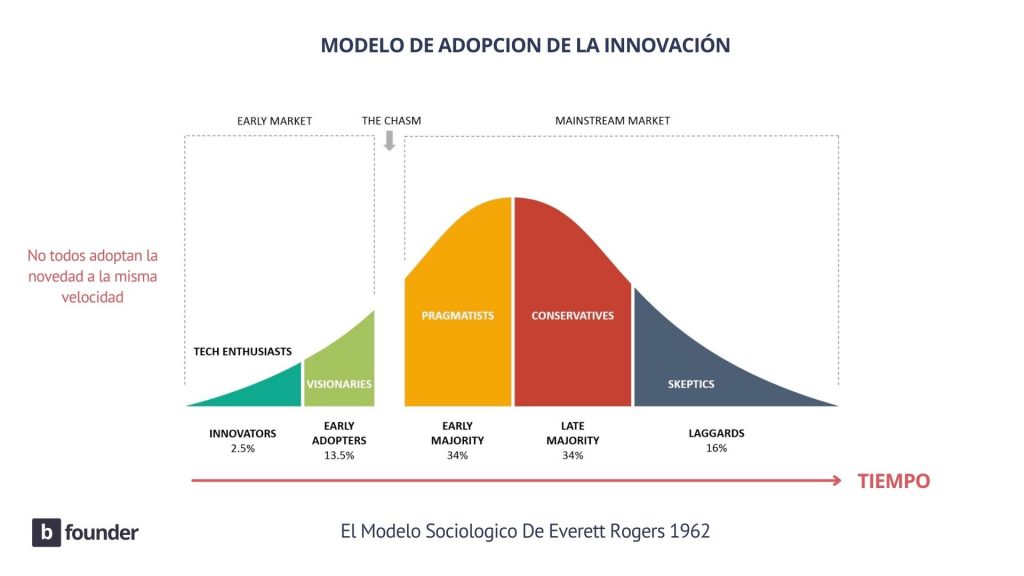 MODELO DE ADOPCION DE LA INNOVACIÓN

EARLY MARKET

THE CHASM

MAINSTREAM MARKET

No todos adoptan la novedad a la misma velocidad

TECH ENTHUSIASTS

VISIONARIES

PRAGMATISTS

CONSERVATIVES

SKEPTICS

INNOVATORS
2.5%

EARLY ADOPTERS
13.5%

EARLY MAJORITY
34%

LATE MAJORITY
34%

LAGGARDS
16%

TIEMPO

b founder

El Modelo Sociologico De Everett Rogers 1962